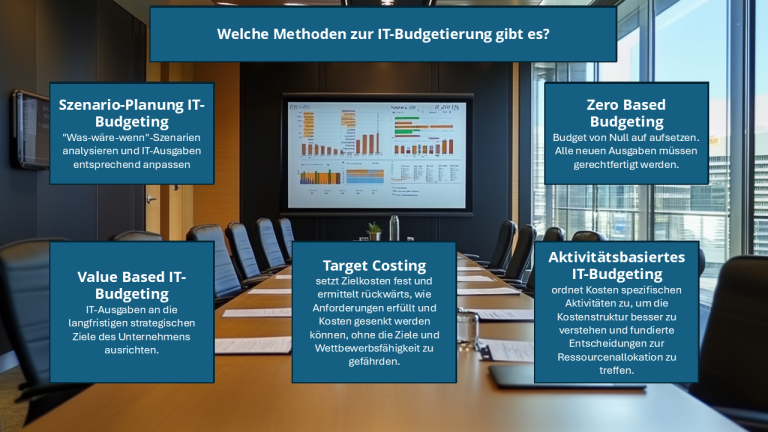 Welche Methoden zur IT-Budgetierung gibt es?

Szenario-Planung IT-Budgeting
"Was-wäre-wenn"-Szenarien analysieren und IT-Ausgaben entsprechend anpassen

Zero Based Budgeting
Budget von Null auf aufsetzen. Alle neuen Ausgaben müssen gerechtfertigt werden.

Value Based IT-Budgeting
IT-Ausgaben an die langfristigen strategischen Ziele des Unternehmens ausrichten.

Target Costing
setzt Zielkosten fest und ermittelt rückwärts, wie Anforderungen erfüllt und Kosten gesenkt werden können, ohne die Ziele und Wettbewerbsfähigkeit zu gefährden.

Aktivitätsbasiertes IT-Budgeting
ordnet Kosten spezifischen Aktivitäten zu, um die Kostenstruktur besser zu verstehen und fundierte Entscheidungen zur Ressourcenallokation zu treffen.